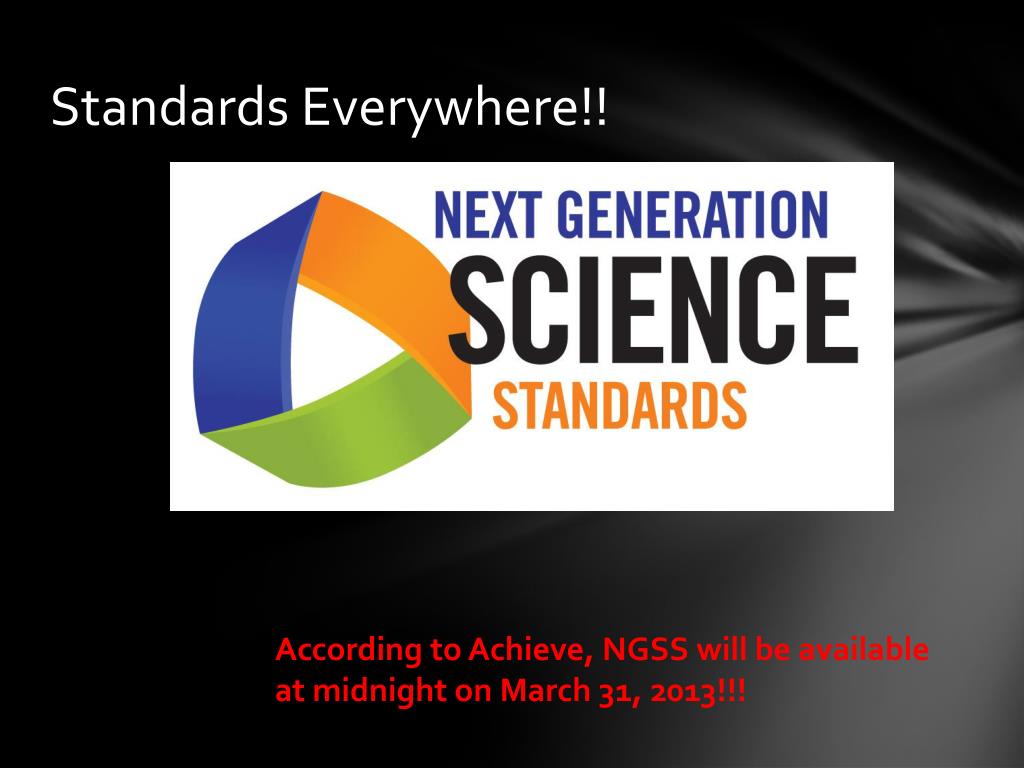 Standards Everywhere!!

NEXT GENERATION
SCIENCE
STANDARDS

According to Achieve, NGSS will be available at midnight on March 31, 2013!!!